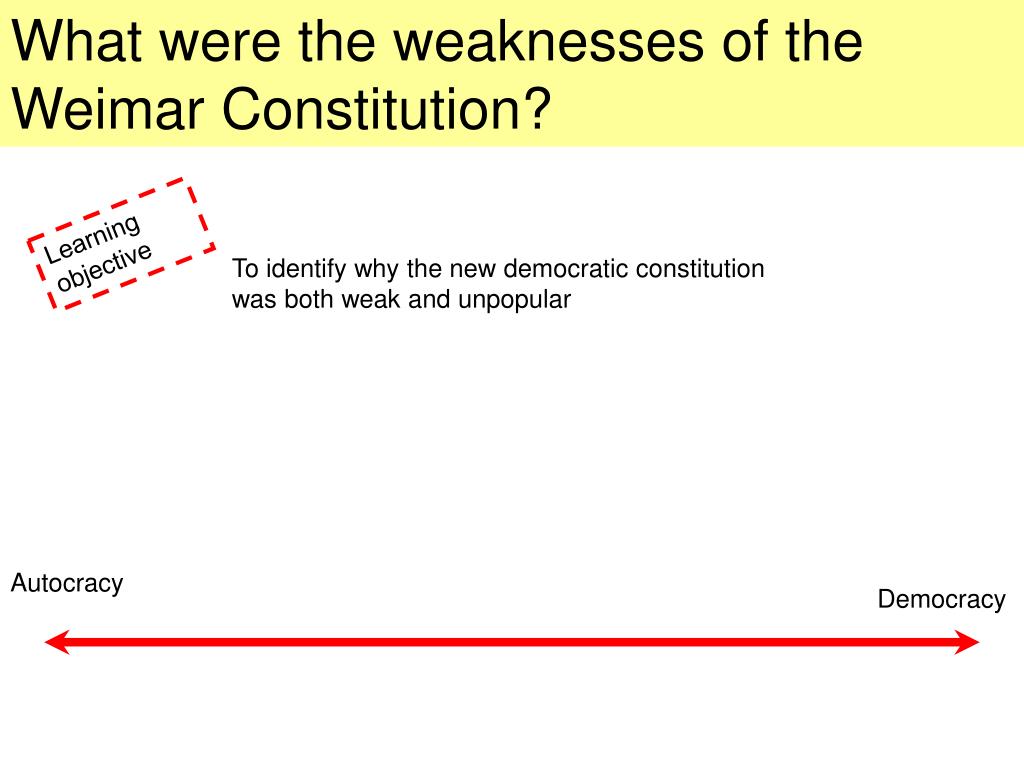 What were the weaknesses of the Weimar Constitution?

Learning objective

To identify why the new democratic constitution was both weak and unpopular

Autocracy

Democracy